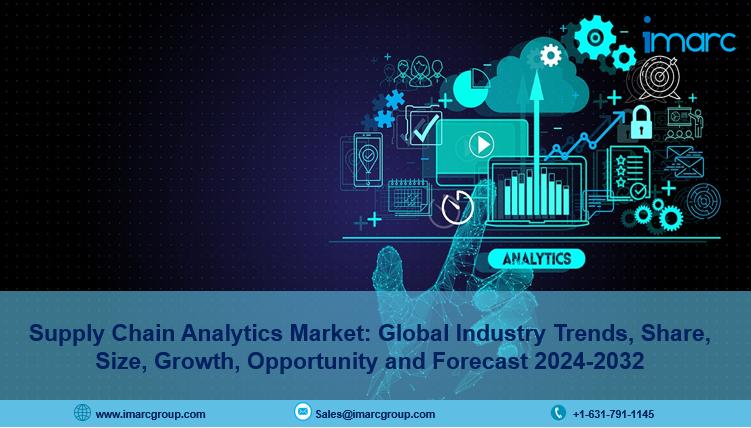 imarc

ANALYTICS

Supply Chain Analytics Market: Global Industry Trends, Share, Size, Growth, Opportunity and Forecast 2024-2032

www.imarcgroup.com

Sales@imarcgroup.com

+1-631-791-1145